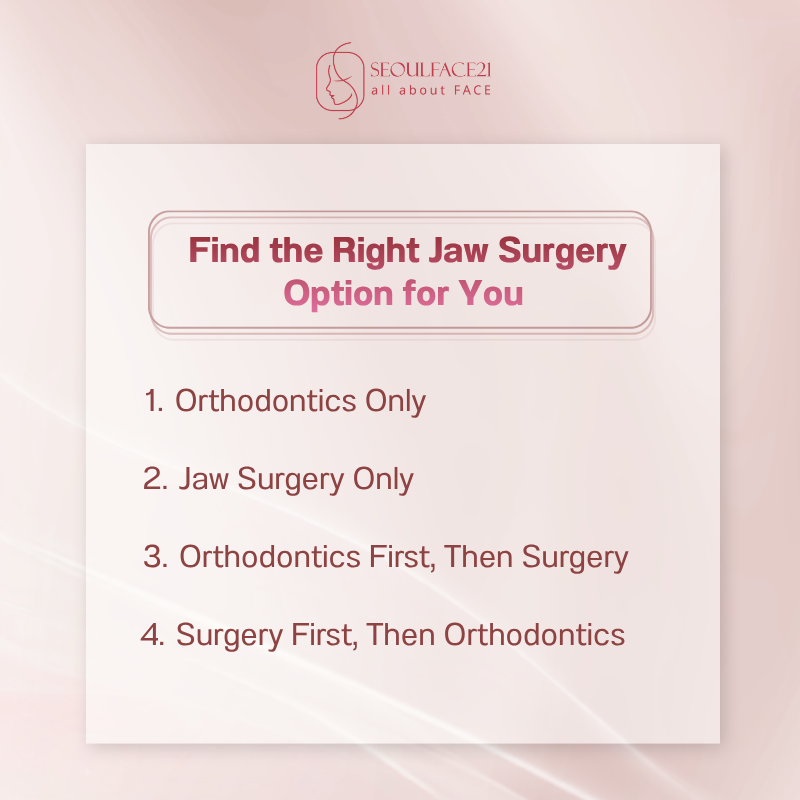 SEOULFACE21
all about FACE

Find the Right Jaw Surgery Option for You

1. Orthodontics Only

2. Jaw Surgery Only

3. Orthodontics First, Then Surgery

4. Surgery First, Then Orthodontics